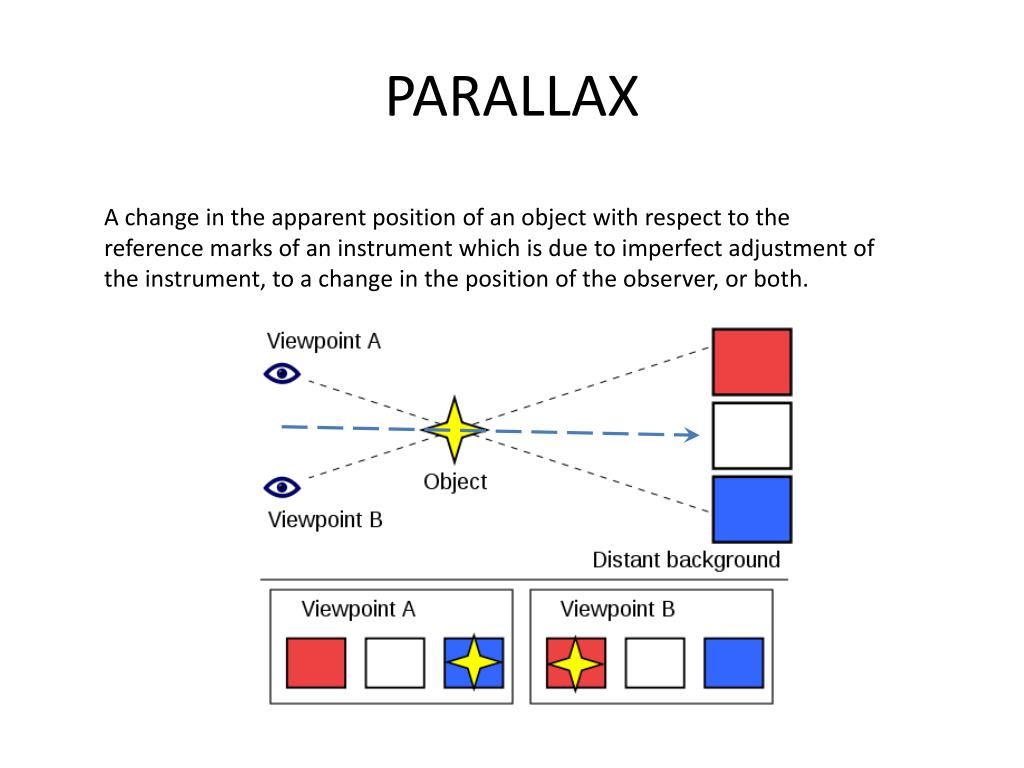 PARALLAX

A change in the apparent position of an object with respect to the reference marks of an instrument which is due to imperfect adjustment of the instrument, to a change in the position of the observer, or both.

Viewpoint A

Object

Viewpoint B

Distant background

Viewpoint A

Viewpoint B